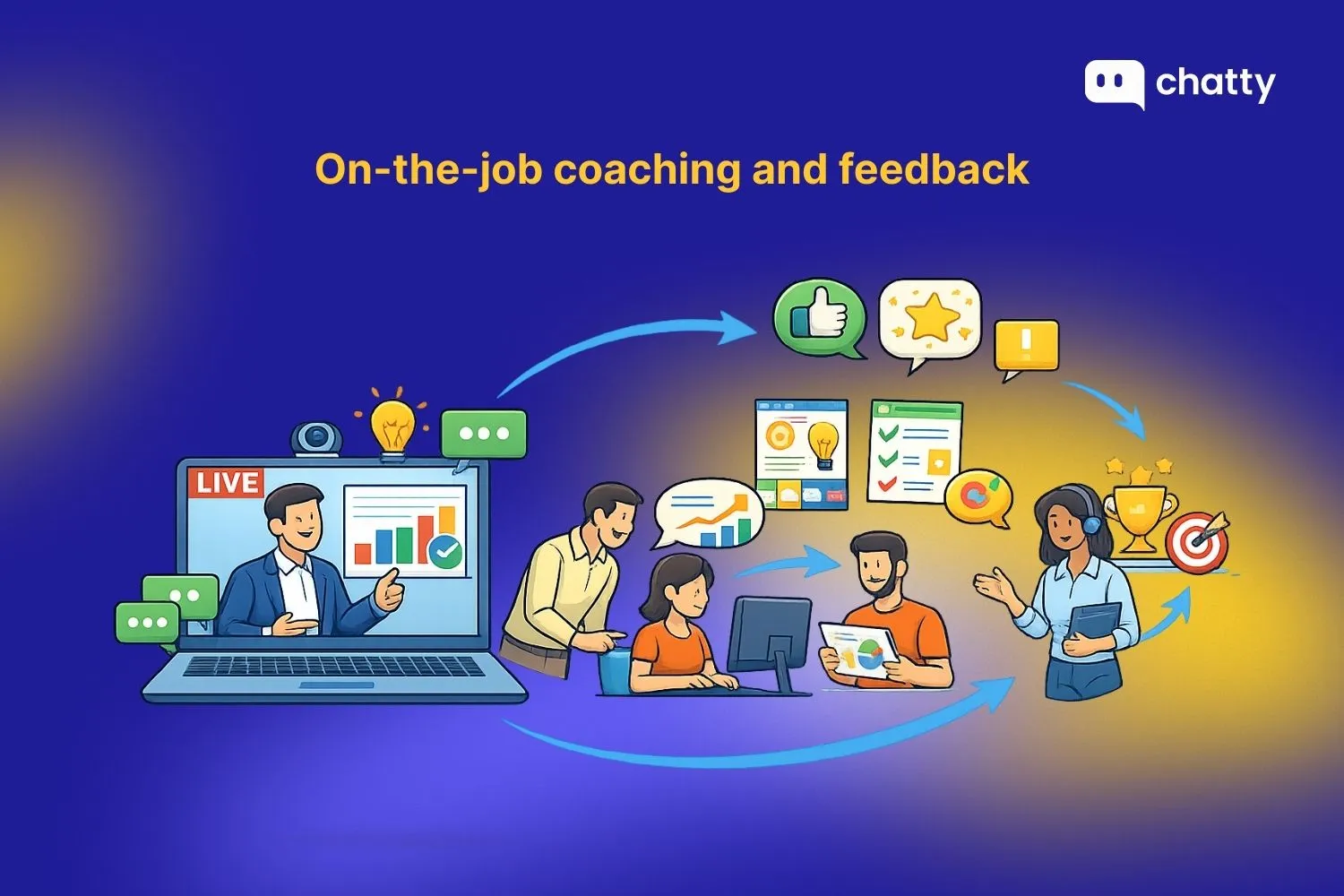 chatty

On-the-job coaching and feedback

LIVE